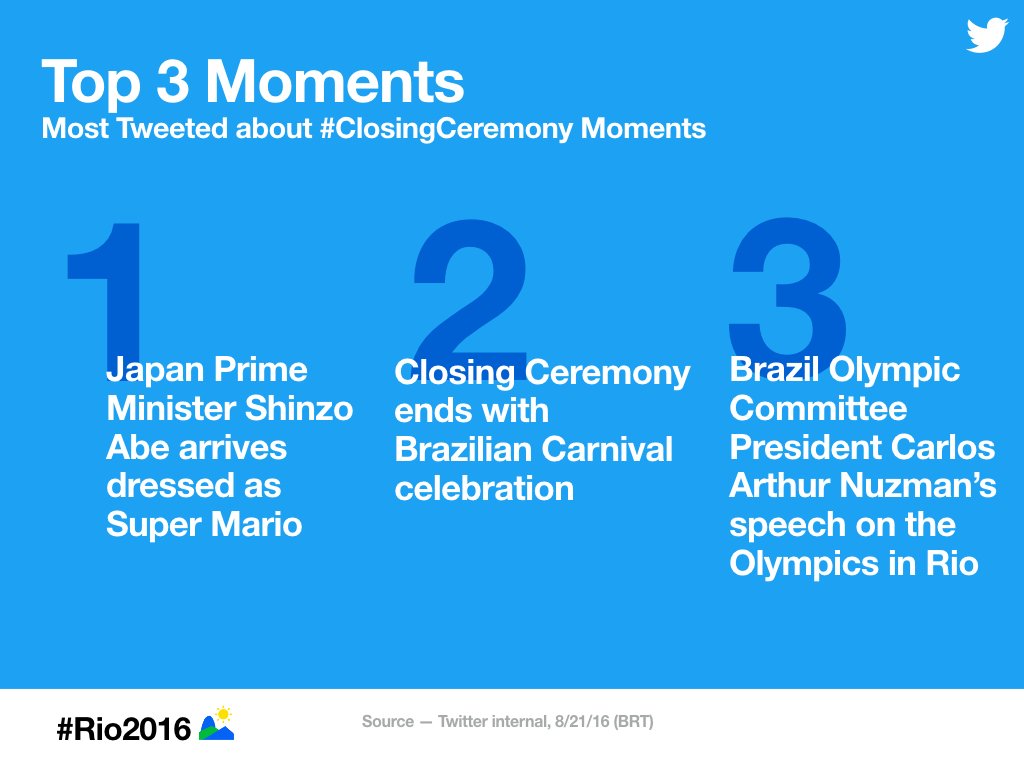 Top 3 Moments
Most Tweeted about #ClosingCeremony Moments

1
Japan Prime Minister Shinzo Abe arrives dressed as Super Mario

2
Closing Ceremony ends with Brazilian Carnival celebration

3
Brazil Olympic Committee President Carlos Arthur Nuzman's speech on the Olympics in Rio

#Rio2016

Source — Twitter internal, 8/21/16 (BRT)